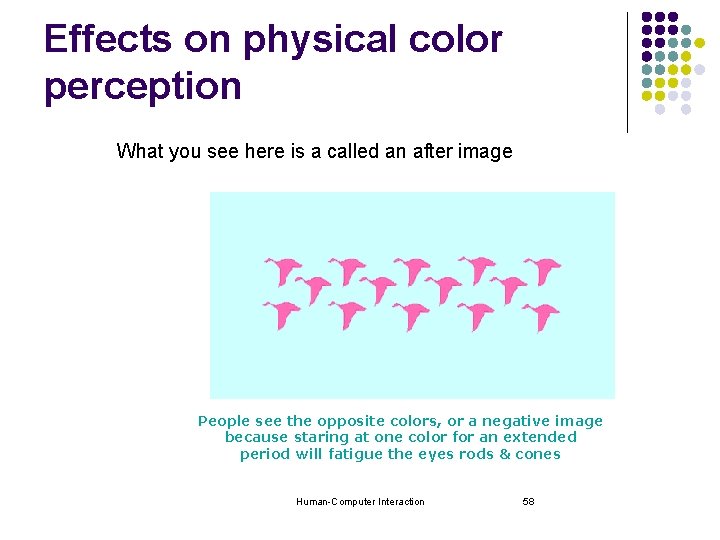 Effects on physical color perception

What you see here is a called an after image

People see the opposite colors, or a negative image because staring at one color for an extended period will fatigue the eyes rods & cones

Human-Computer Interaction

58